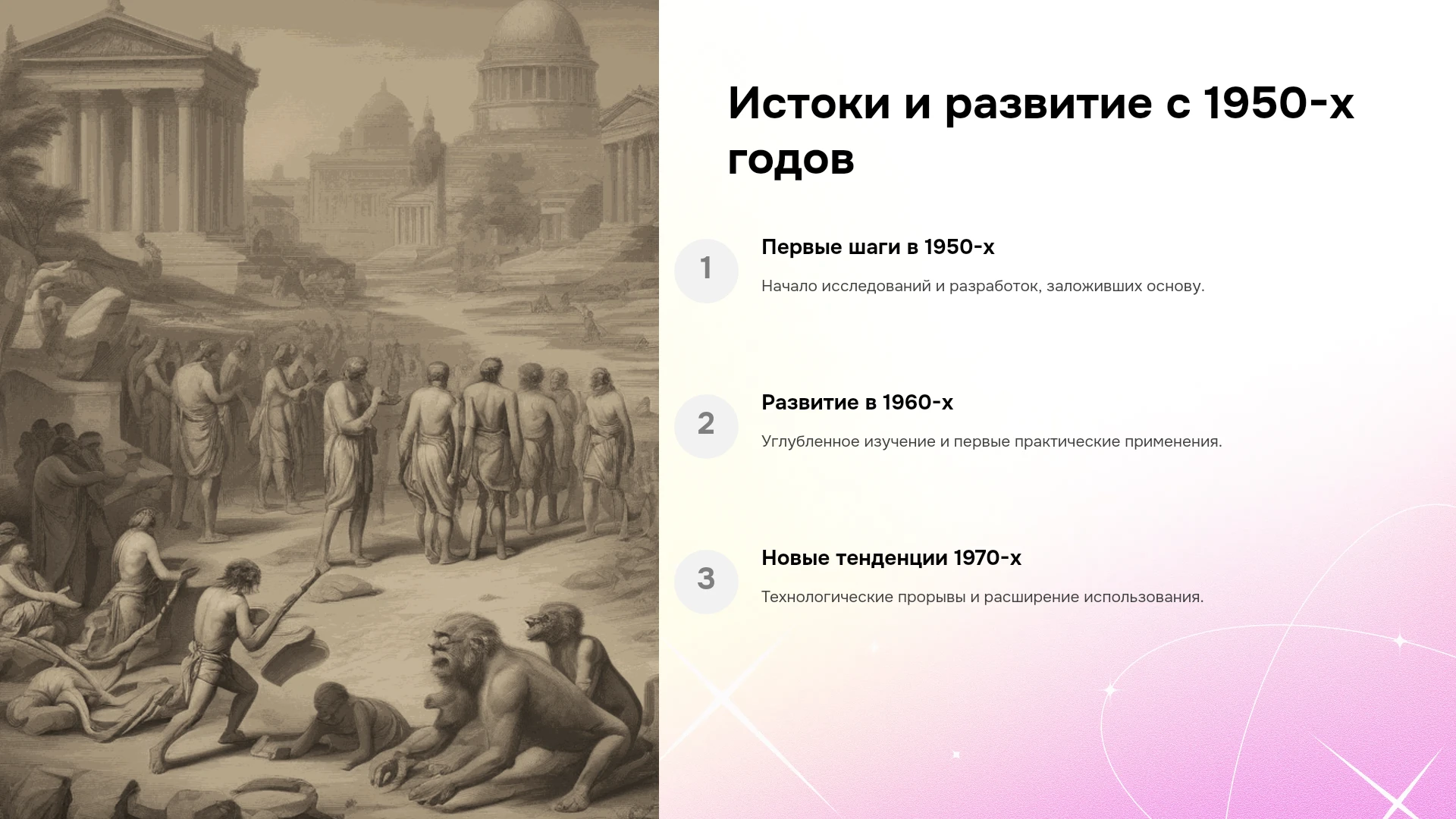 Истоки и развитие с 1950-х годов

1

Первые шаги в 1950-х

Начало исследований и разработок, заложивших основу.

2

Развитие в 1960-х

Углубленное изучение и первые практические применения.

3

Новые тенденции 1970-х

Технологические прорывы и расширение использования.